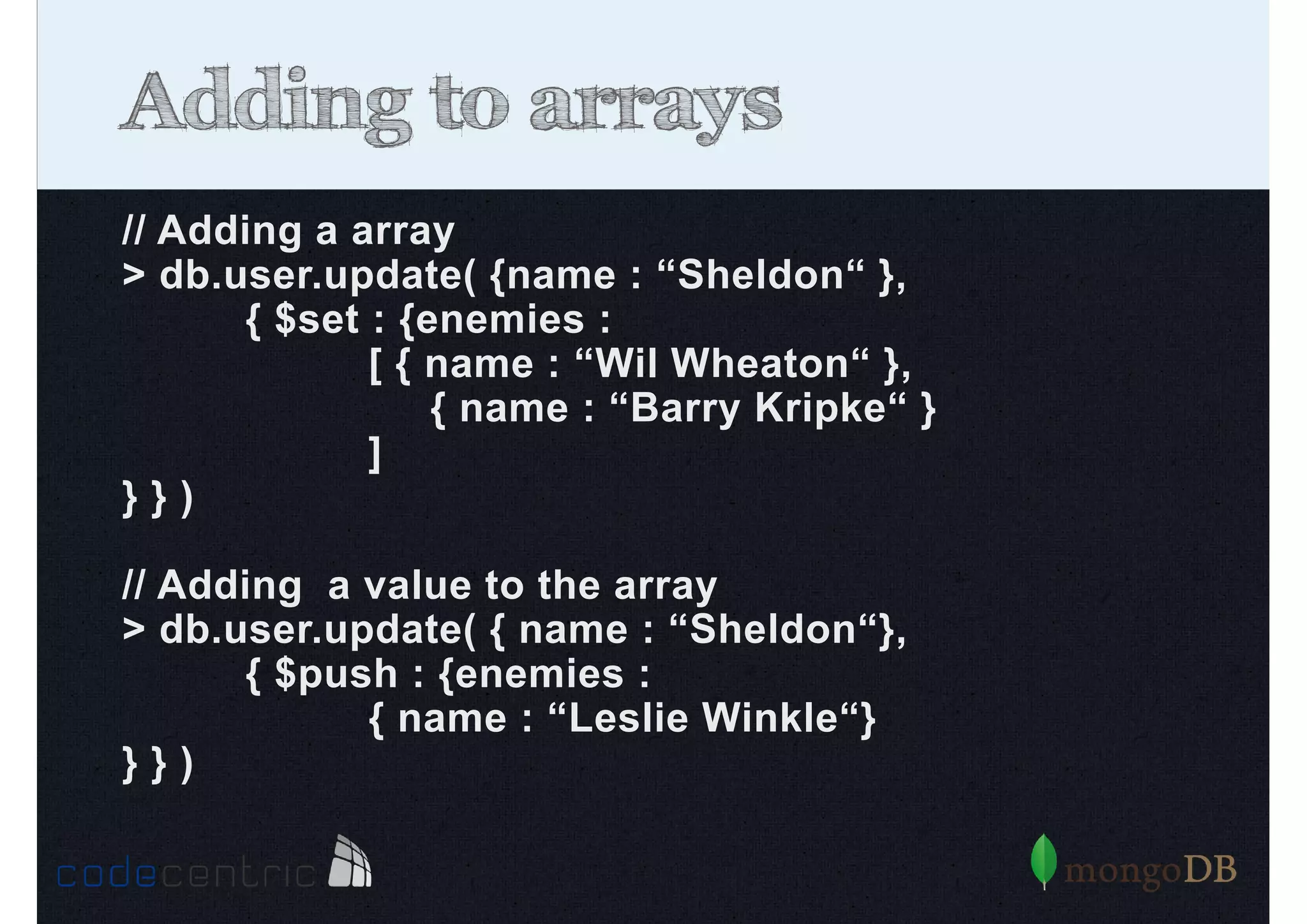 Adding to arrays

// Adding a array
> db.user.update( {name : “Sheldon“ },
{ $set : {enemies :
[ { name : “Wil Wheaton“ },
{ name : “Barry Kripke“ }
]
} } )

// Adding  a value to the array
> db.user.update( { name : “Sheldon“},
{ $push : {enemies :
{ name : “Leslie Winkle“}
} } )

codecentric

mongoDB